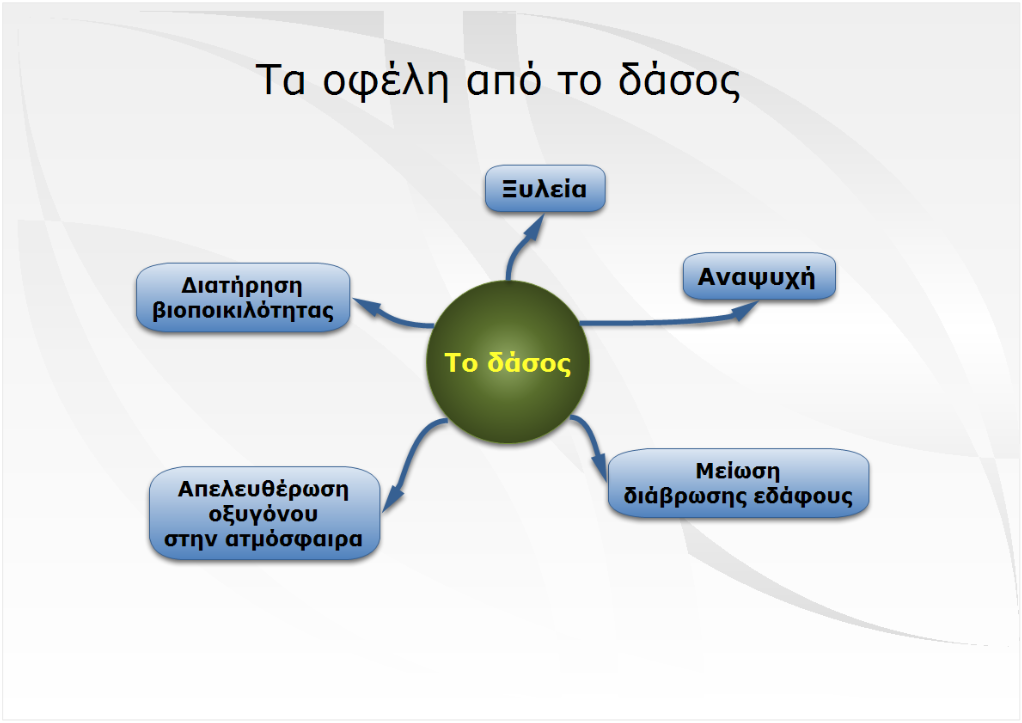 Τα οφέλη από το δάσος

Ξυλεία

Διατήρηση βιοποικιλότητας

Αναψυχή

Το δάσος

Απελευθέρωση οξυγόνου στην ατμόσφαιρα

Μείωση διάβρωσης εδάφους